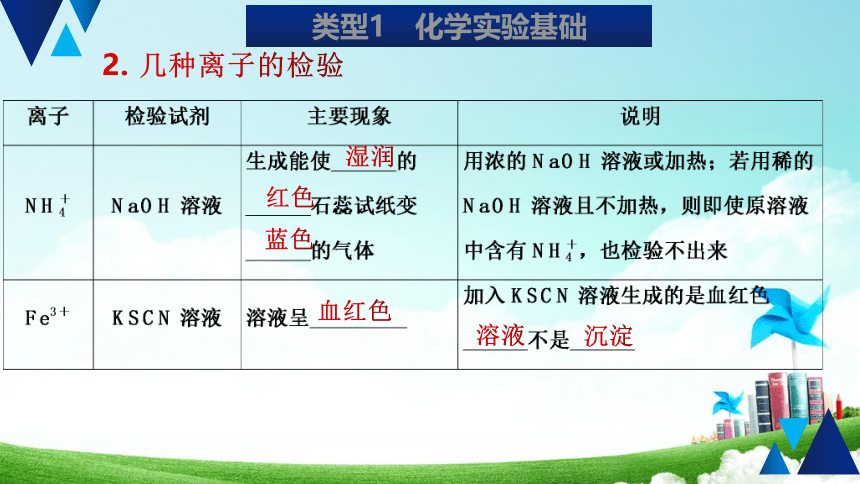 类型1　化学实验基础

2. 几种离子的检验

| 离子 | 检验试剂 | 主要现象 | 说明 |
|---|---|---|---|
| $NH_4^+$ | NaOH 溶液 | 生成能使湿润的红色石蕊试纸变蓝色的气体 | 用浓的 NaOH 溶液或加热；若用稀的 NaOH 溶液且不加热，则即使原溶液中含有 $NH_4^+$，也检验不出来 |
| $Fe^{3+}$ | KSCN 溶液 | 溶液呈血红色 | 加入 KSCN 溶液生成的是血红色溶液不是沉淀 |